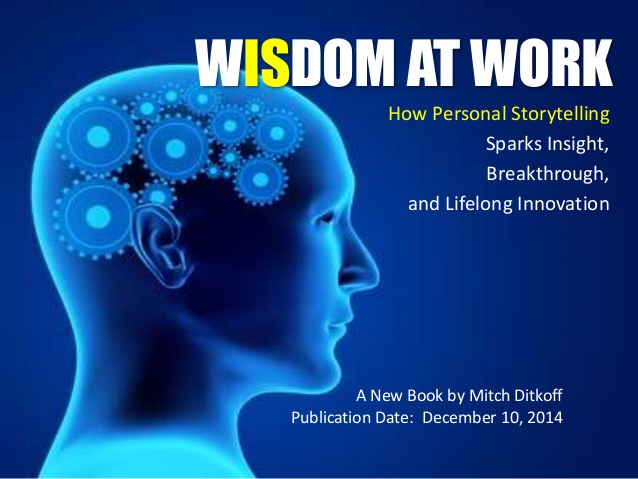 WISDOM AT WORK

How Personal Storytelling Sparks Insight, Breakthrough, and Lifelong Innovation

A New Book by Mitch Ditkoff
Publication Date: December 10, 2014